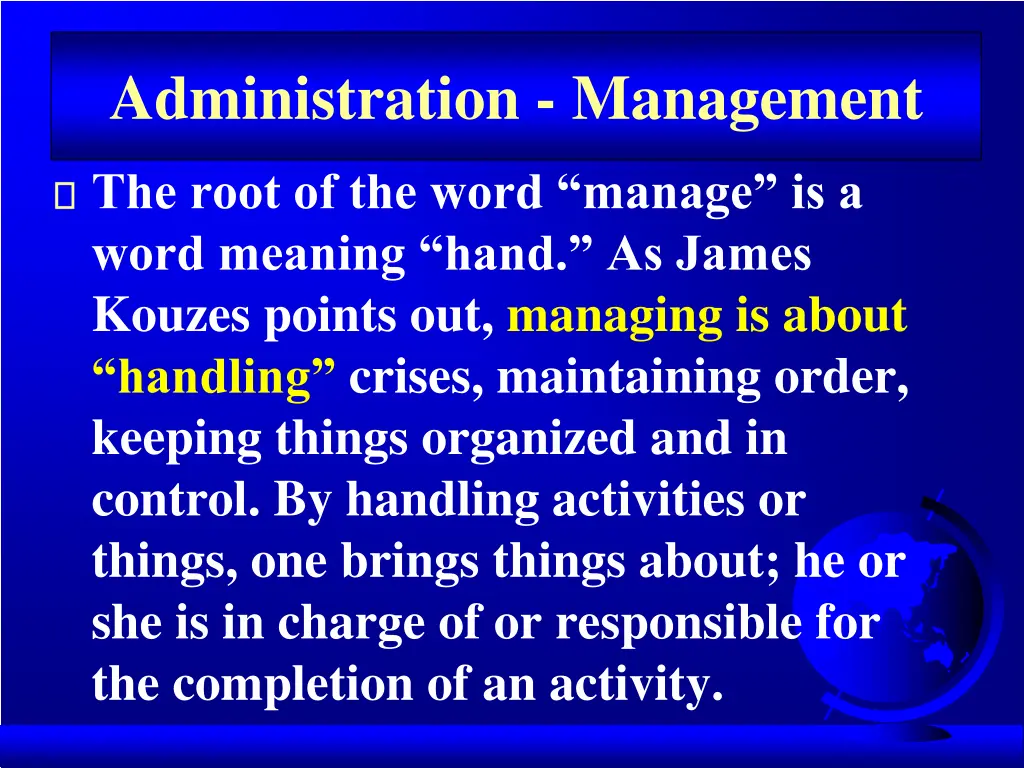 Administration - Management

The root of the word “manage” is a word meaning “hand.” As James Kouzes points out, managing is about “handling” crises, maintaining order, keeping things organized and in control. By handling activities or things, one brings things about; he or she is in charge of or responsible for the completion of an activity.